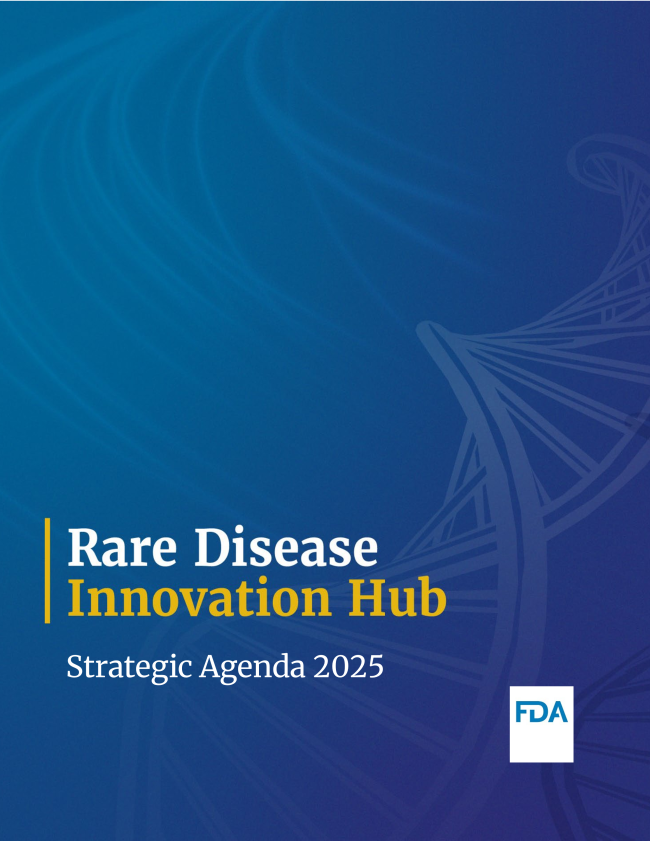 Rare Disease
Innovation Hub

Strategic Agenda 2025

FDA